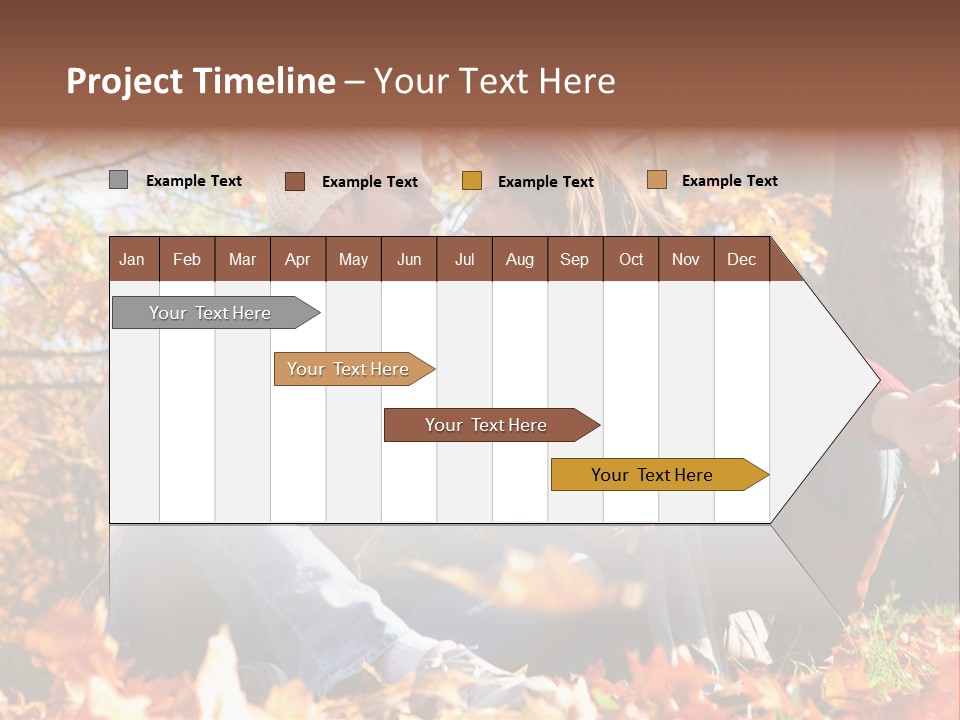 Project Timeline – Your Text Here

Example Text Example Text Example Text Example Text

| Jan | Feb | Mar | Apr | May | Jun | Jul | Aug | Sep | Oct | Nov | Dec |
|---|---|---|---|---|---|---|---|---|---|---|---|

Your Text Here

Your Text Here

Your Text Here

Your Text Here